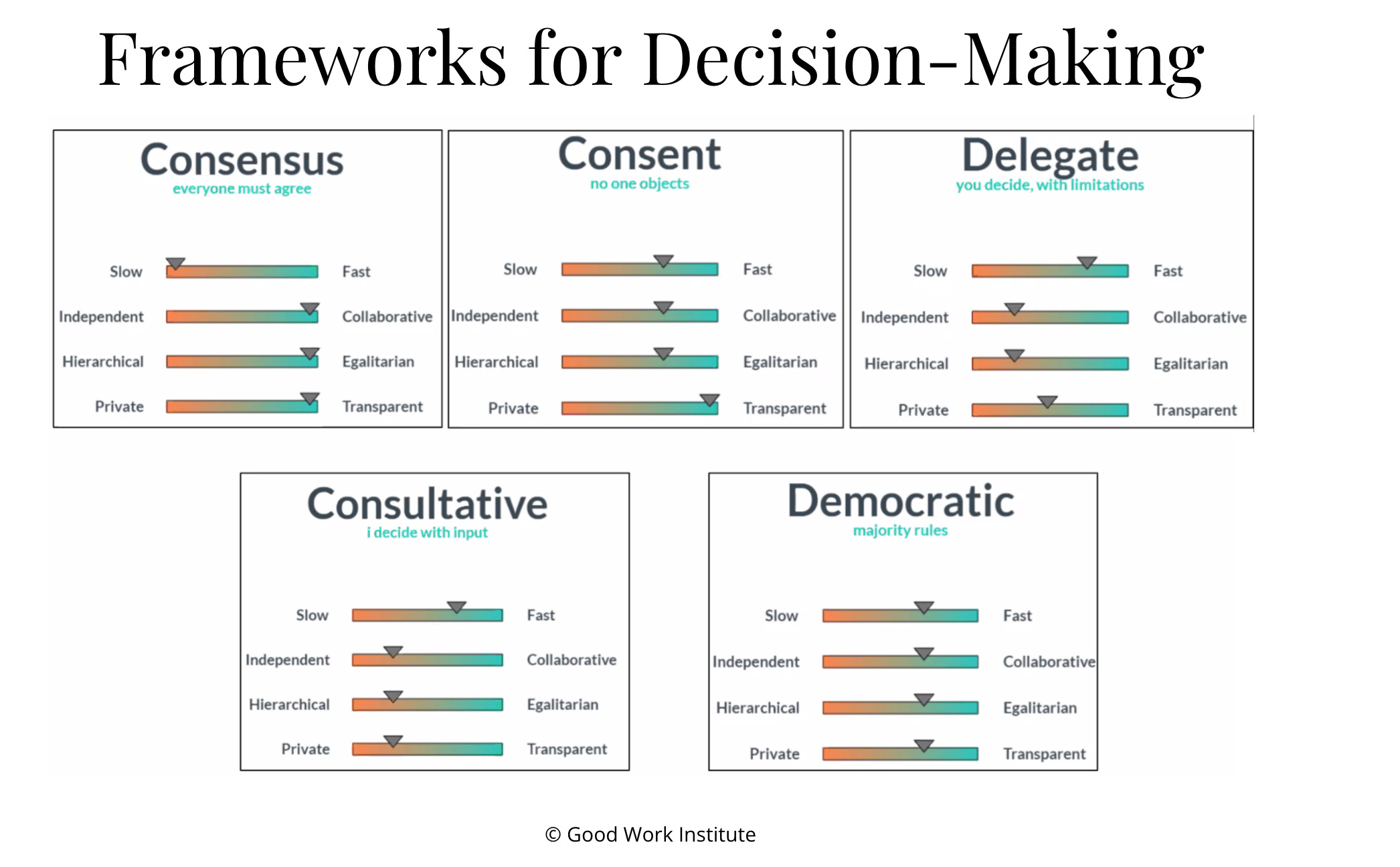 Frameworks for Decision-Making

Consensus
everyone must agree

Slow Fast
Independent Collaborative
Hierarchical Egalitarian
Private Transparent

Consent
no one objects

Slow Fast
Independent Collaborative
Hierarchical Egalitarian
Private Transparent

Delegate
you decide, with limitations

Slow Fast
Independent Collaborative
Hierarchical Egalitarian
Private Transparent

Consultative
i decide with input

Slow Fast
Independent Collaborative
Hierarchical Egalitarian
Private Transparent

Democratic
majority rules

Slow Fast
Independent Collaborative
Hierarchical Egalitarian
Private Transparent

© Good Work Institute